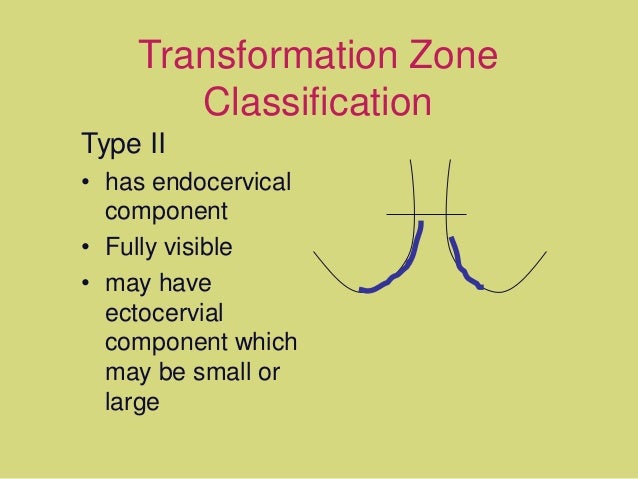 Transformation Zone Classification

Type II

• has endocervical component
• Fully visible
• may have ectocervial component which may be small or large